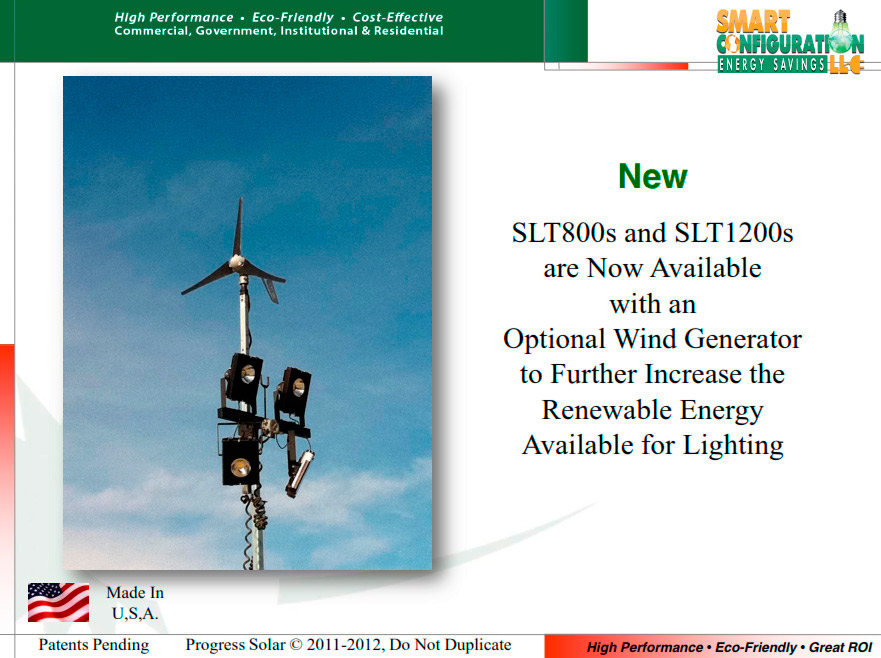 High Performance • Eco-Friendly • Cost-Effective
Commercial, Government, Institutional & Residential

SMART CONFIGURATION ENERGY SAVINGS LLC

New

SLT800s and SLT1200s are Now Available with an Optional Wind Generator to Further Increase the Renewable Energy Available for Lighting

Made In U,S,A.

Patents Pending

Progress Solar © 2011-2012, Do Not Duplicate

High Performance • Eco-Friendly • Great ROI